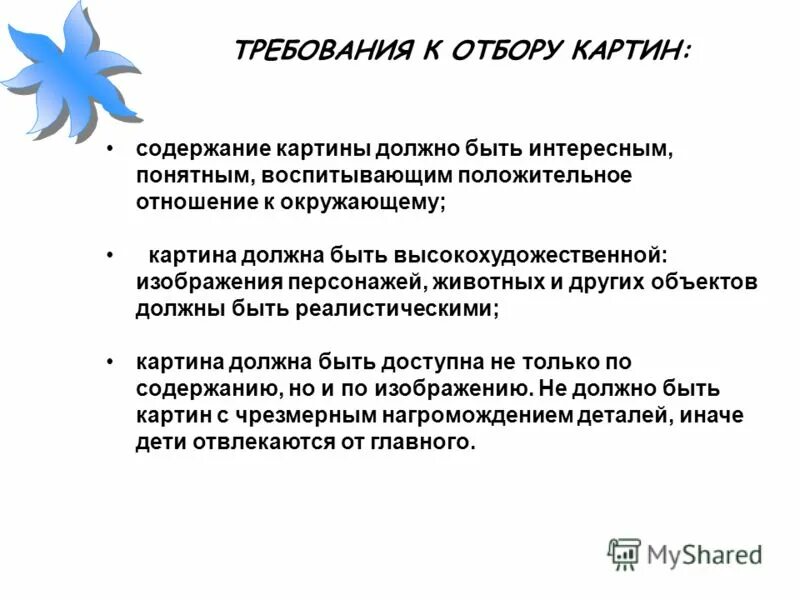 ТРЕБОВАНИЯ К ОТБОРУ КАРТИН:

• содержание картины должно быть интересным, понятным, воспитывающим положительное отношение к окружающему;

• картина должна быть высокохудожественной: изображения персонажей, животных и других объектов должны быть реалистическими;

• картина должна быть доступна не только по содержанию, но и по изображению. Не должно быть картин с чрезмерным нагромождением деталей, иначе дети отвлекаются от главного.

MyShared